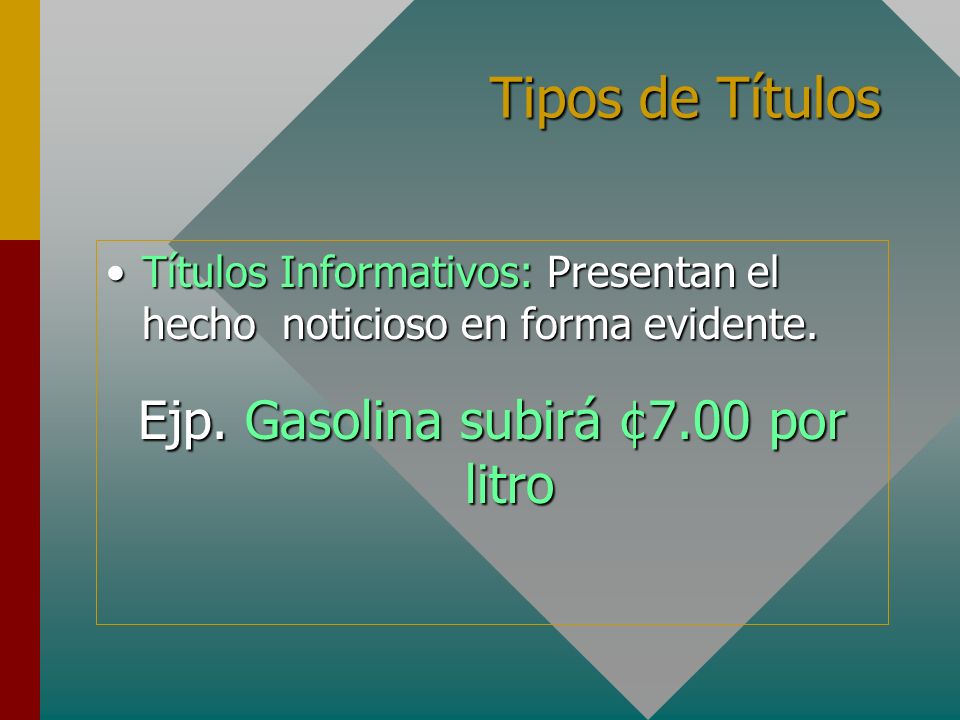 Tipos de Títulos

• Títulos Informativos: Presentan el hecho noticioso en forma evidente.

Ejp. Gasolina subirá ¢7.00 por litro